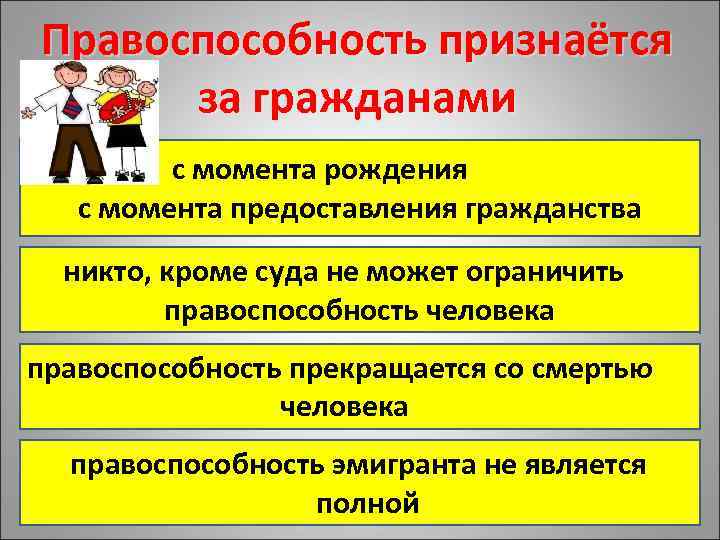 Правоспособность признаётся за гражданами

с момента рождения
с момента предоставления гражданства

никто, кроме суда не может ограничить правоспособность человека

правоспособность прекращается со смертью человека

правоспособность эмигранта не является полной